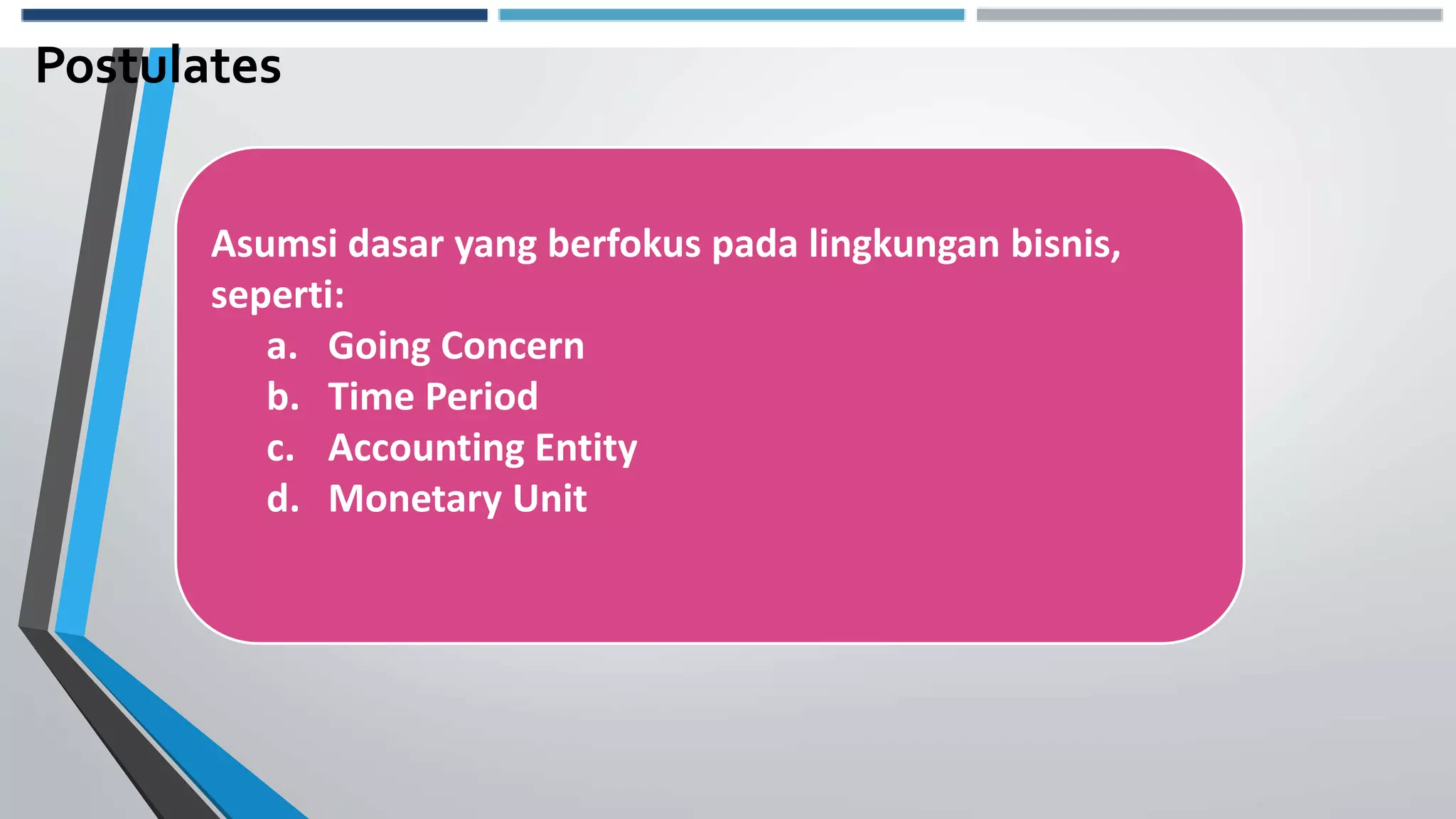 Postulates

Asumsi dasar yang berfokus pada lingkungan bisnis, seperti:

a. Going Concern
b. Time Period
c. Accounting Entity
d. Monetary Unit